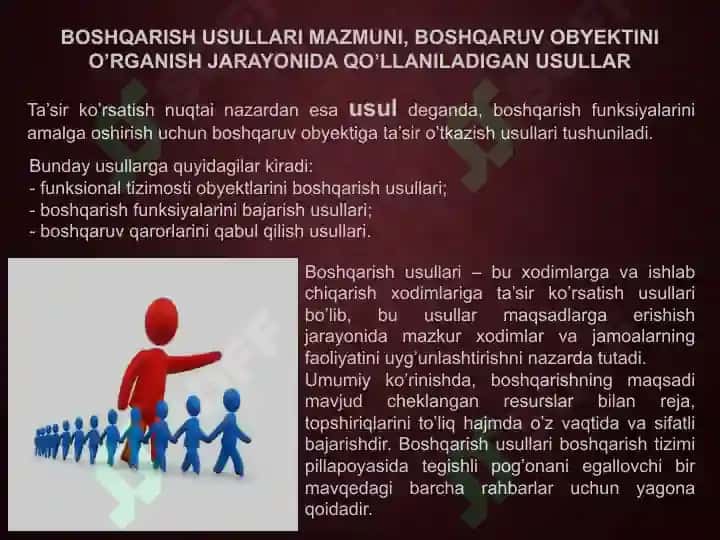 BOSHQARISH USULLARI MAZMUNI, BOSHQARUV OBYEKTINI O'RGANISH JARAYONIDA QO'LLANILADIGAN USULLAR

Ta'sir ko'rsatish nuqtai nazardan esa usul deganda, boshqarish funksiyalarini amalga oshirish uchun boshqaruv obyektiga ta'sir o'tkazish usullari tushuniladi.

Bunday usullarga quyidagilar kiradi:
- funksional tizimosti obyektlarini boshqarish usullari;
- boshqarish funksiyalarini bajarish usullari;
- boshqaruv qarorlarini qabul qilish usullari.

Boshqarish usullari – bu xodimlarga va ishlab chiqarish xodimlariga ta'sir ko'rsatish usullari bo'lib, bu usullar maqsadlarga erishish jarayonida mazkur xodimlar va jamoalarning faoliyatini uyg'unlashtirishni nazarda tutadi.
Umumiy ko'rinishda, boshqarishning maqsadi mavjud cheklangan resurslar bilan reja, topshiriqlarini to'liq hajmda o'z vaqtida va sifatli bajarishdir. Boshqarish usullari boshqarish tizimi pillapoyasida tegishli pog'onani egallovchi bir mavqedagi barcha rahbarlar uchun yagona qoidadir.